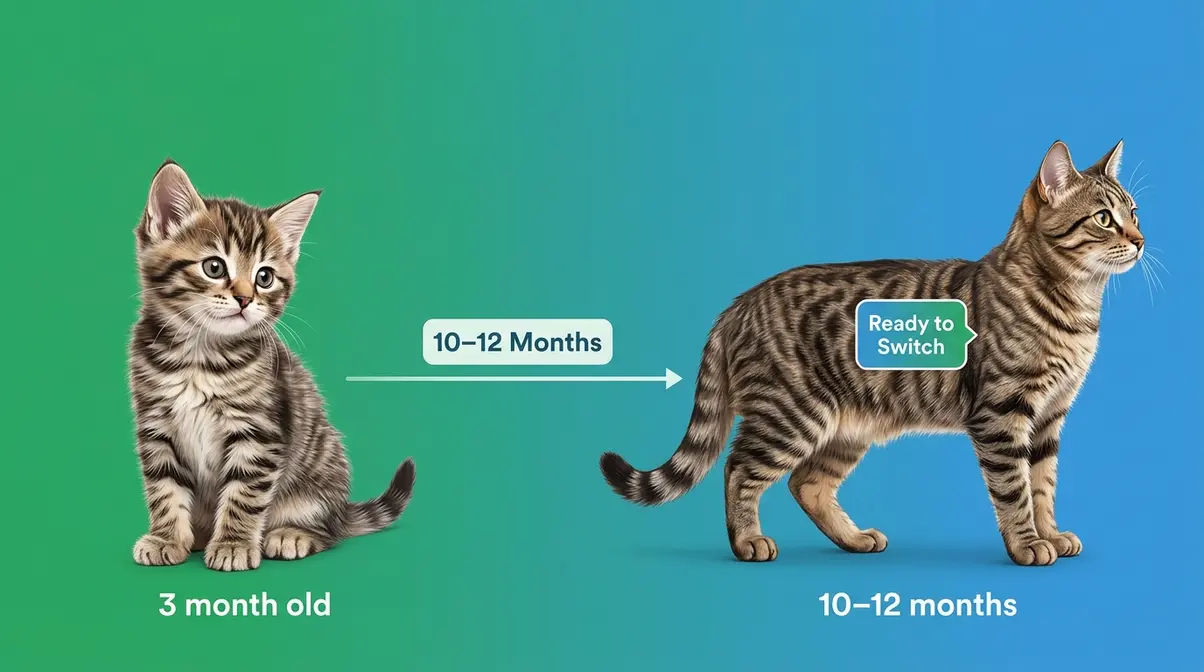 10–12 Months

Ready to Switch

3 month old

10–12 months